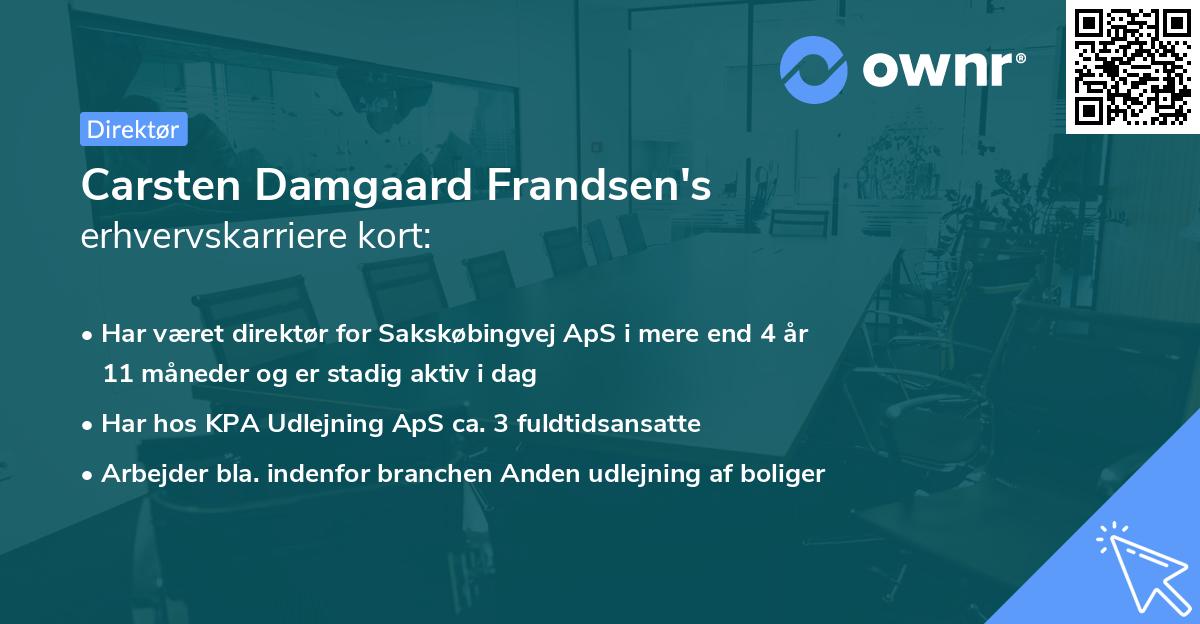 ownr®

Direktør

Carsten Damgaard Frandsen's
erhvervskarriere kort:

• Har været direktør for Sakskøbingvej ApS i mere end 4 år 11 måneder og er stadig aktiv i dag
• Har hos KPA Udlejning ApS ca. 3 fuldtidsansatte
• Arbejder bla. indenfor branchen Anden udlejning af boliger